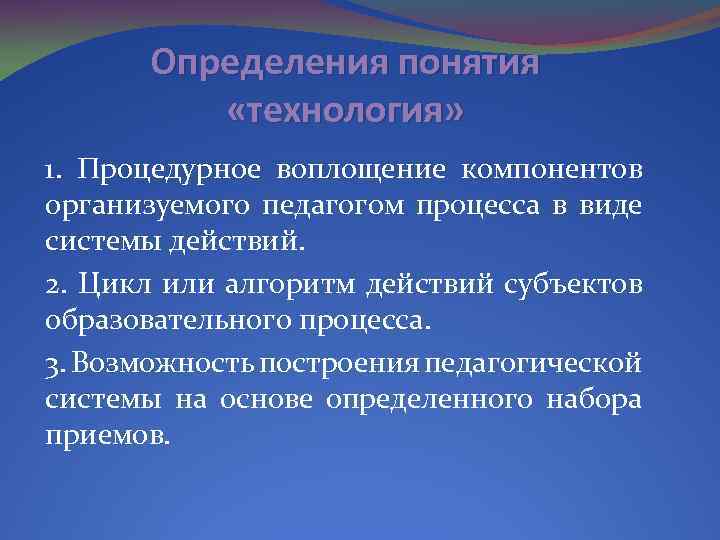 Определения понятия «технология»

1. Процедурное воплощение компонентов организуемого педагогом процесса в виде системы действий.

2. Цикл или алгоритм действий субъектов образовательного процесса.

3. Возможность построения педагогической системы на основе определенного набора приемов.